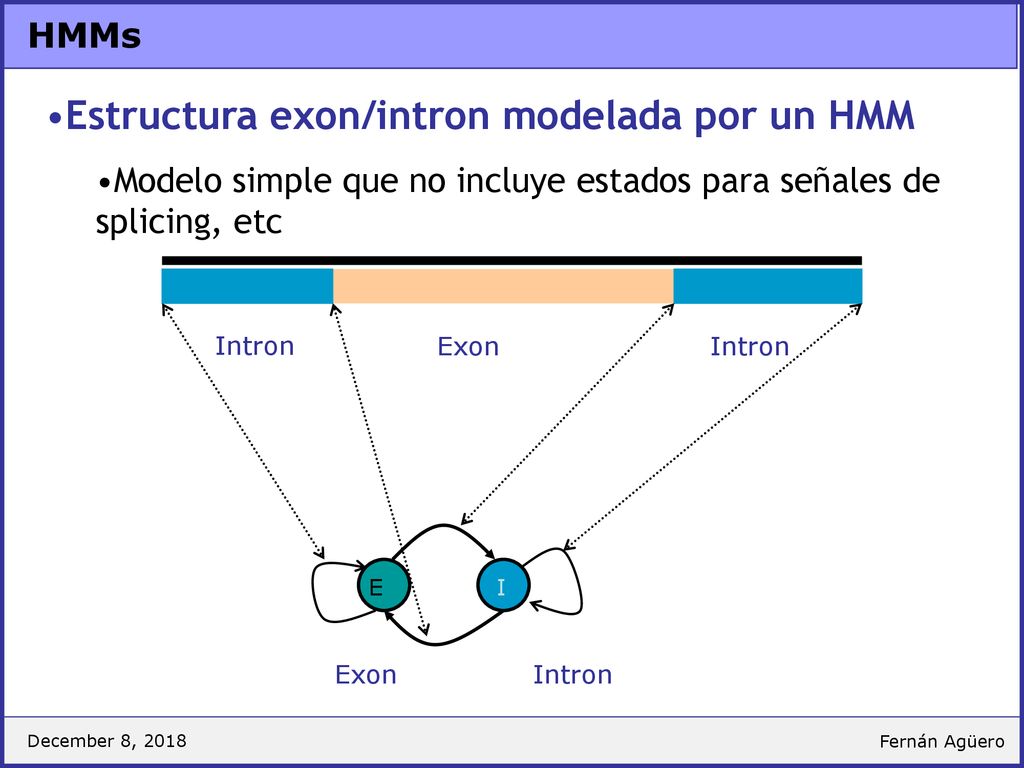 HMMs

•Estructura exon/intron modelada por un HMM

•Modelo simple que no incluye estados para señales de splicing, etc

Intron

Exon

Intron

E

I

Exon

Intron

December 8, 2018

Fernán Agüero